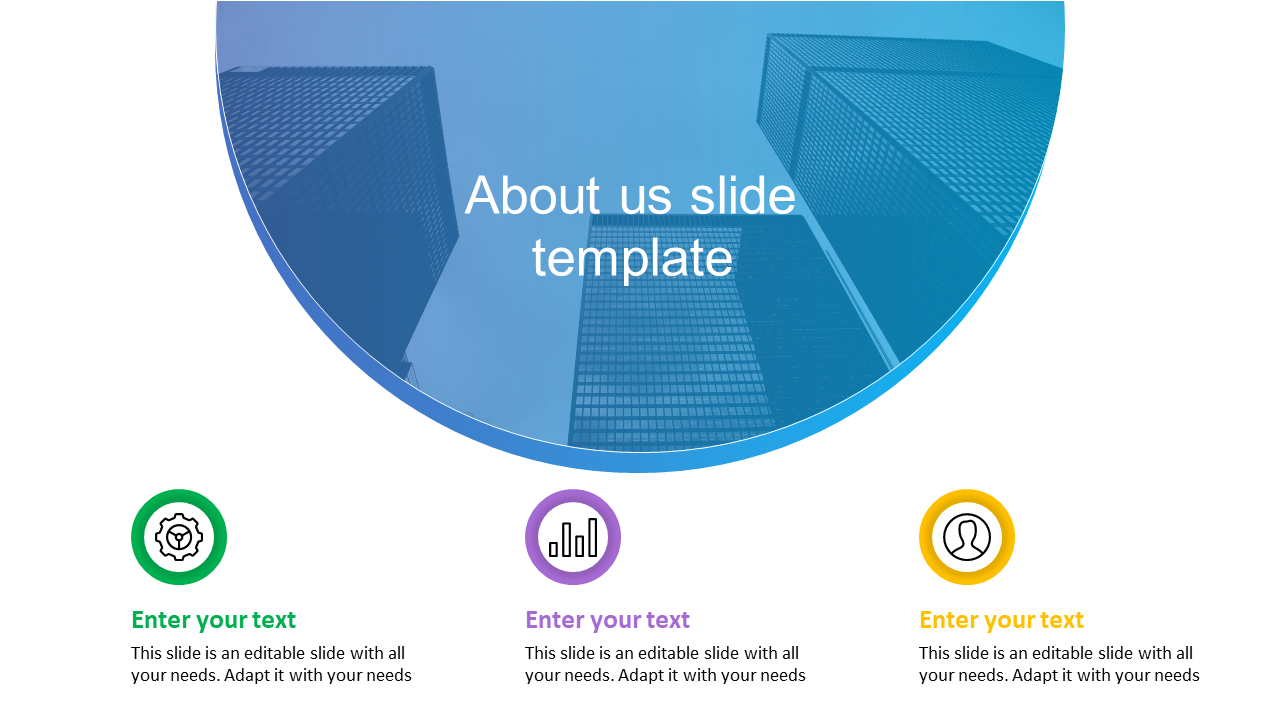 About us slide template

Enter your text

This slide is an editable slide with all your needs. Adapt it with your needs

Enter your text

This slide is an editable slide with all your needs. Adapt it with your needs

Enter your text

This slide is an editable slide with all your needs. Adapt it with your needs